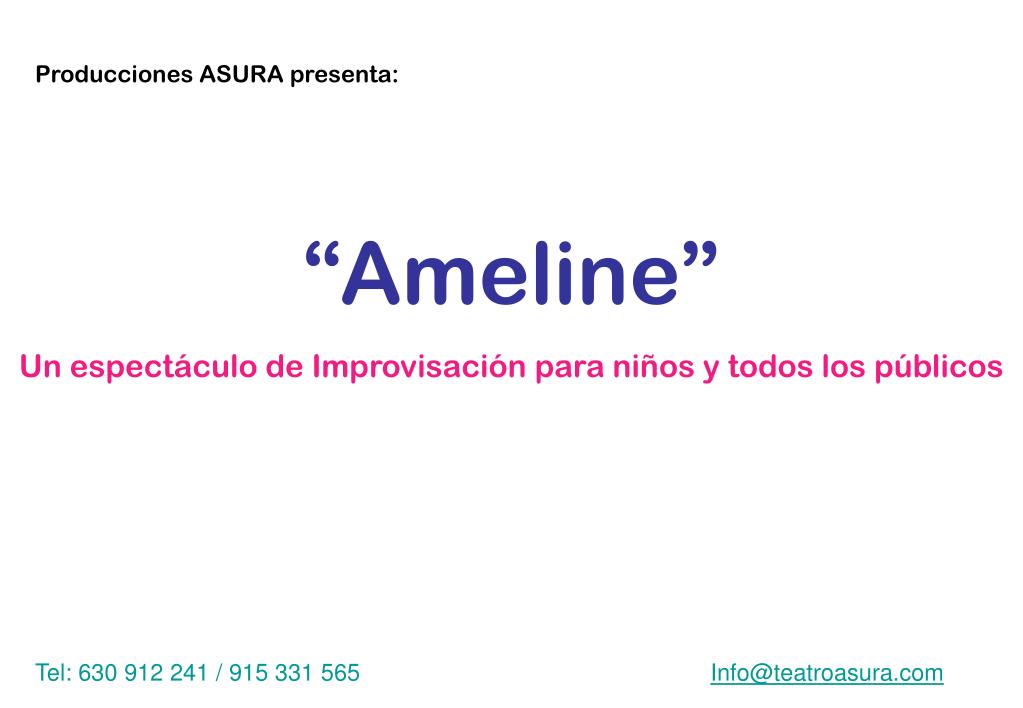 Producciones ASURA presenta:

“Ameline”

Un espectáculo de Improvisación para niños y todos los públicos

Tel: 630 912 241 / 915 331 565

Info@teatroasura.com